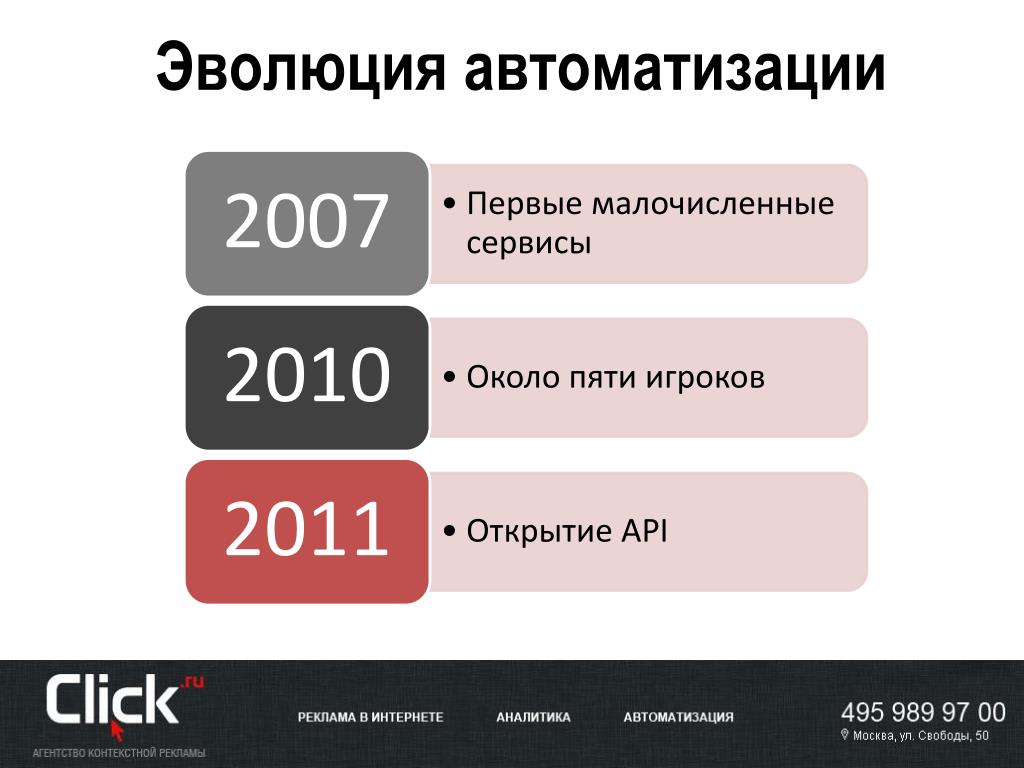 Эволюция автоматизации

2007

• Первые малочисленные сервисы

2010

• Около пяти игроков

2011

• Открытие API

Click.ru

АГЕНТСТВО КОНТЕКСТНОЙ РЕКЛАМЫ

РЕКЛАМА В ИНТЕРНЕТЕ

АНАЛИТИКА

АВТОМАТИЗАЦИЯ

495 989 97 00

Москва, ул. Свободы, 50